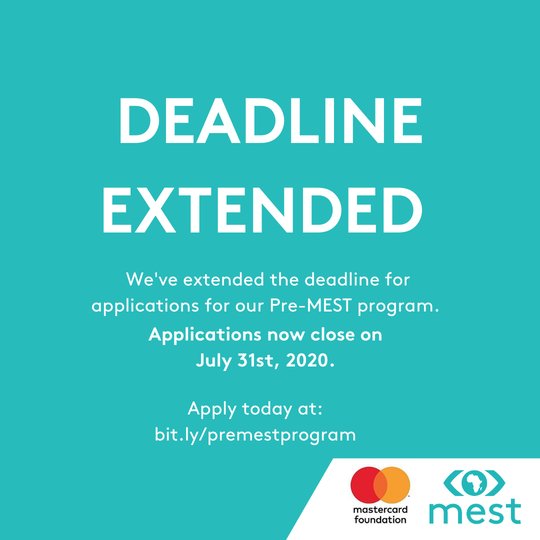 DEADLINE EXTENDED

We've extended the deadline for applications for our Pre-MEST program.

Applications now close on July 31st, 2020.

Apply today at: bit.ly/premestprogram

mastercard foundation

mest